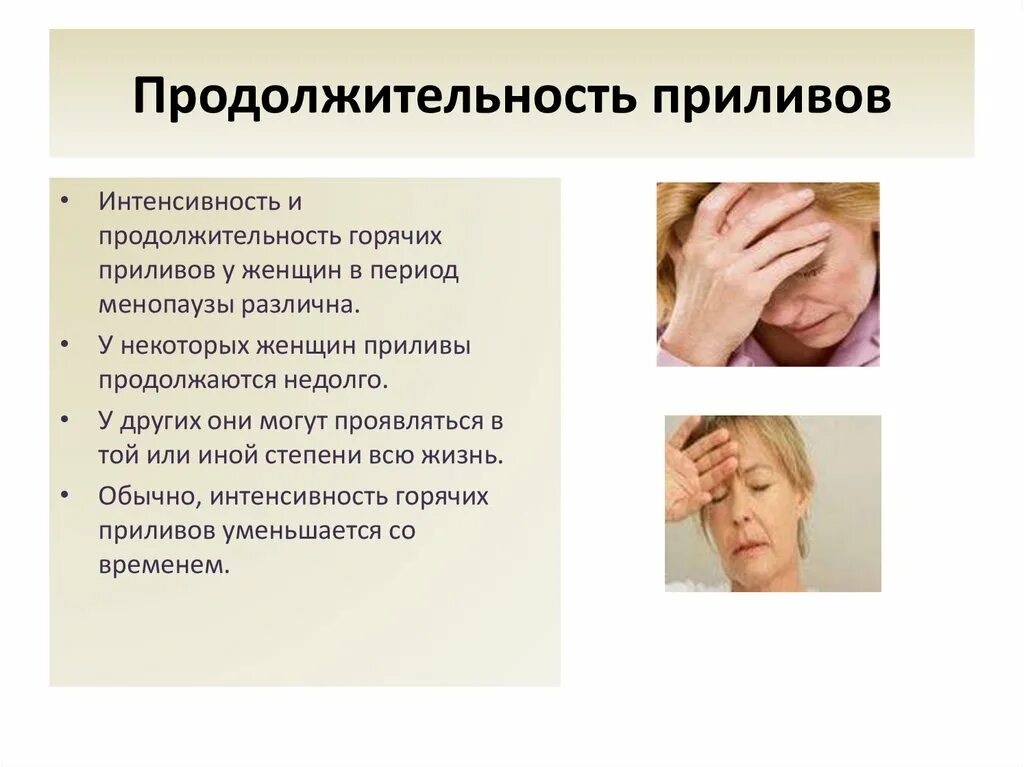 Продолжительность приливов

• Интенсивность и продолжительность горячих приливов у женщин в период менопаузы различна.
• У некоторых женщин приливы продолжаются недолго.
• У других они могут проявляться в той или иной степени всю жизнь.
• Обычно, интенсивность горячих приливов уменьшается со временем.